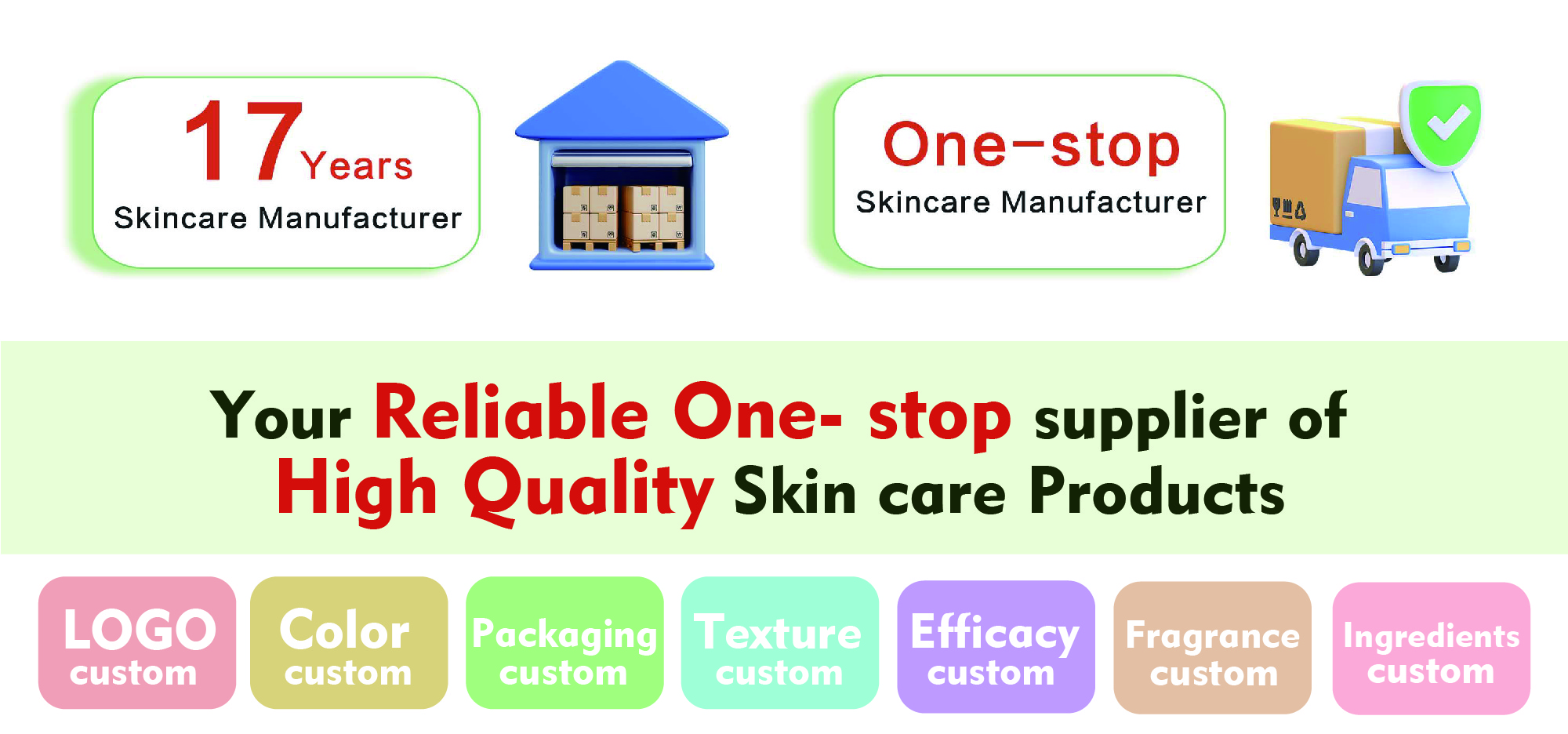 17 Years
Skincare Manufacturer

One-stop
Skincare Manufacturer

Your Reliable One- stop supplier of High Quality Skin care Products

LOGO custom

Color custom

Packaging custom

Texture custom

Efficacy custom

Fragrance custom

Ingredients custom